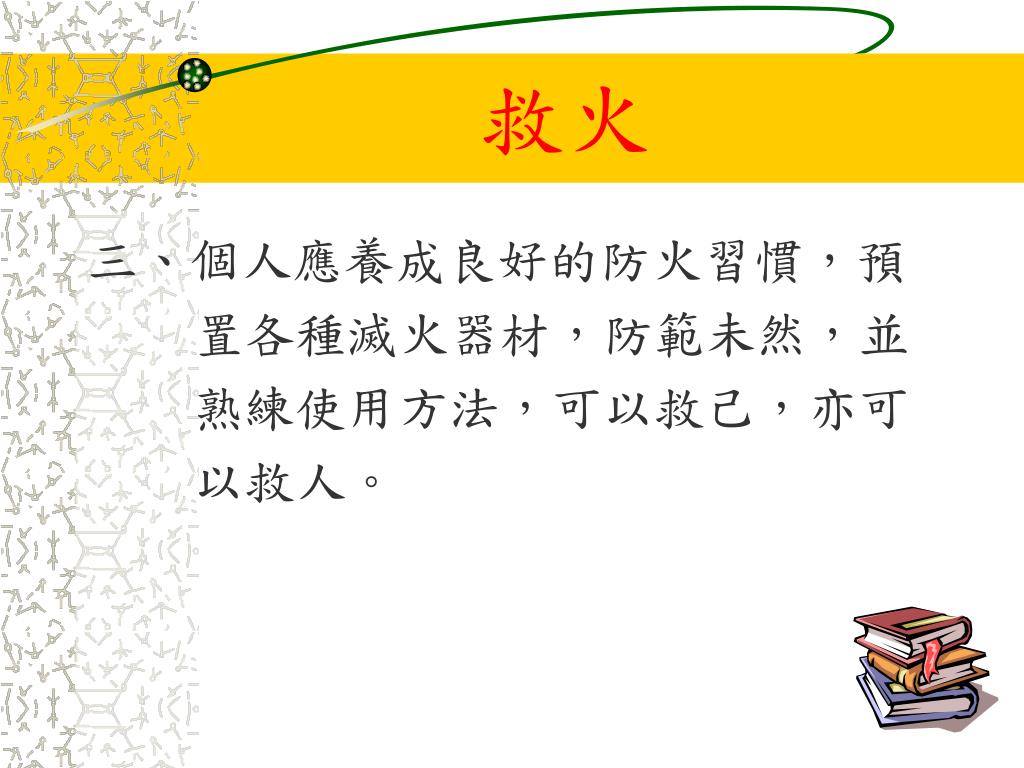 救火

三、個人應養成良好的防火習慣，預置各種滅火器材，防範未然，並熟練使用方法，可以救己，亦可以救人。